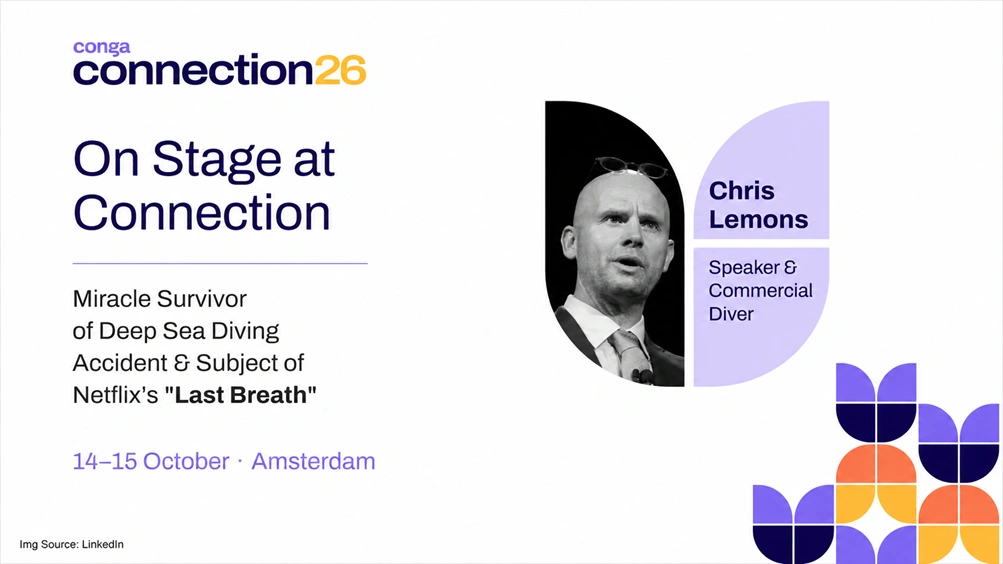 conga
connection26

On Stage at Connection

Miracle Survivor of Deep Sea Diving Accident & Subject of Netflix's "Last Breath"

14–15 October · Amsterdam

Chris Lemons

Speaker & Commercial Diver

Img Source: LinkedIn